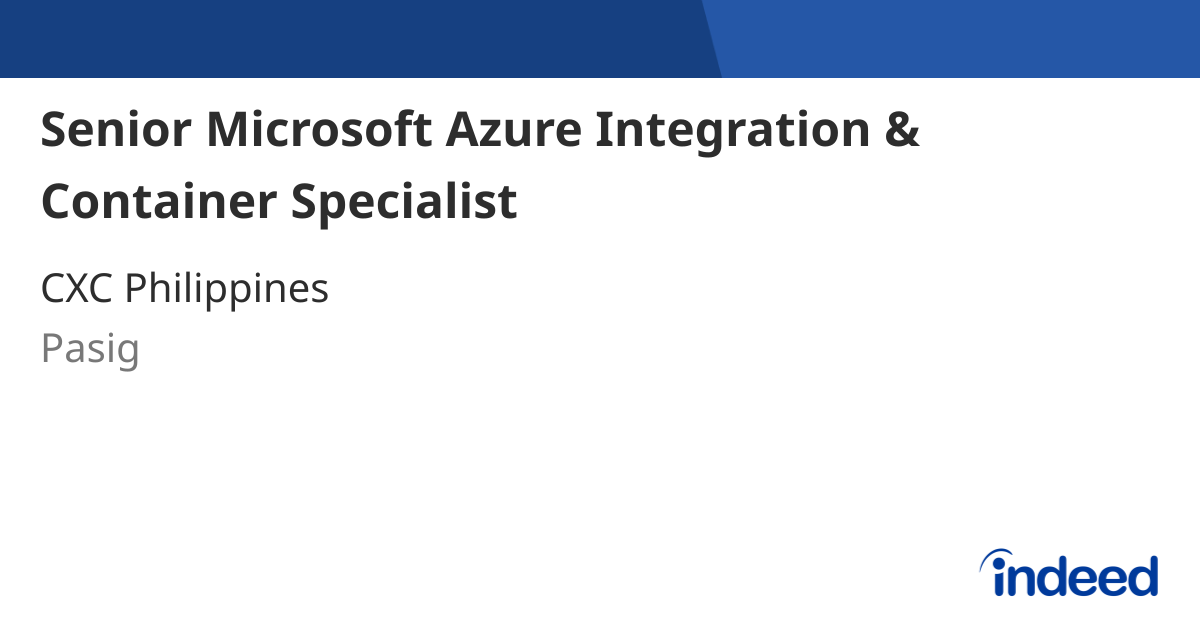 Senior Microsoft Azure Integration & Container Specialist

CXC Philippines

Pasig

indeed